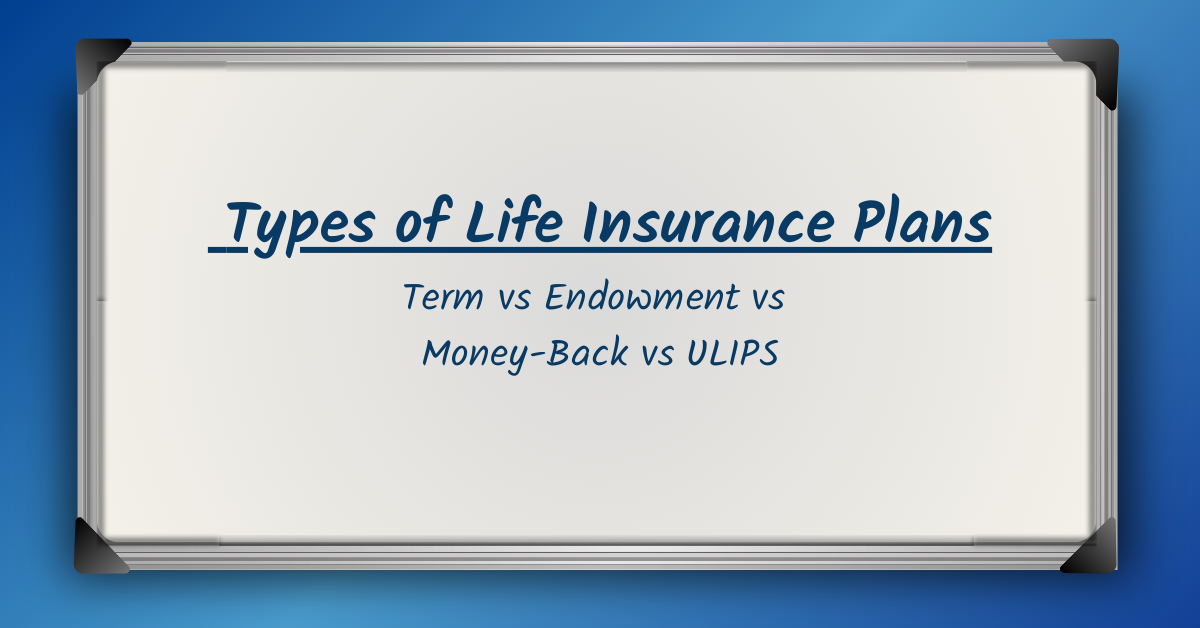 Types of Life Insurance Plans

Term vs Endowment vs Money-Back vs ULIPS